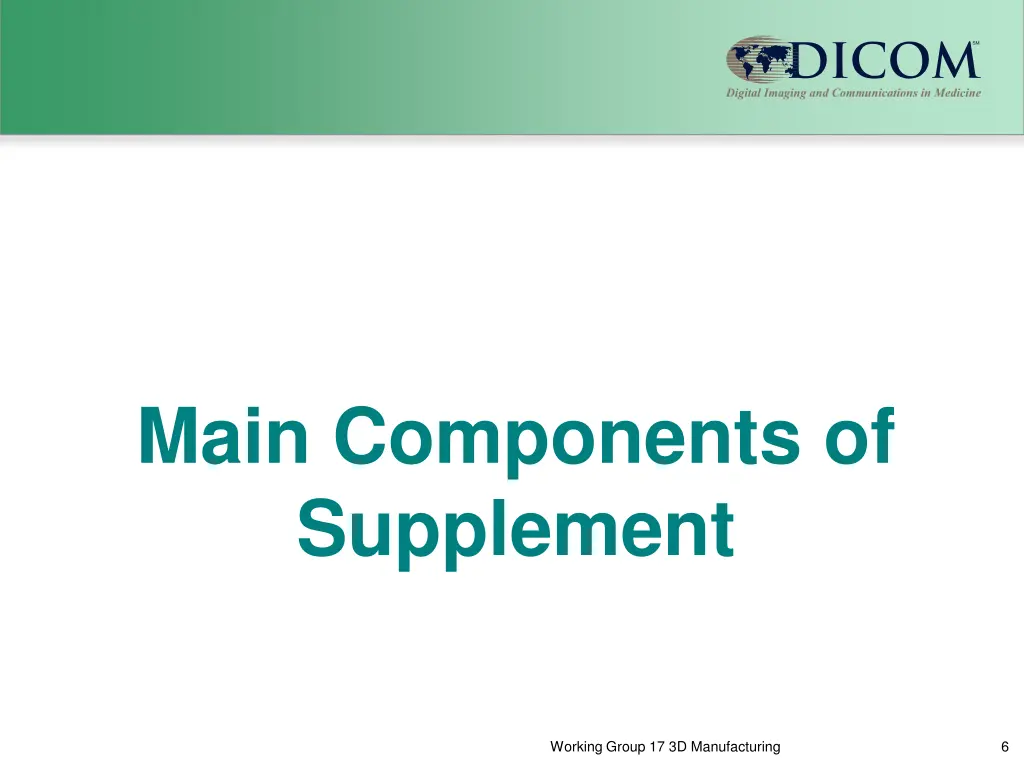 DICOM℠
Digital Imaging and Communications in Medicine

Main Components of Supplement

Working Group 17 3D Manufacturing

6